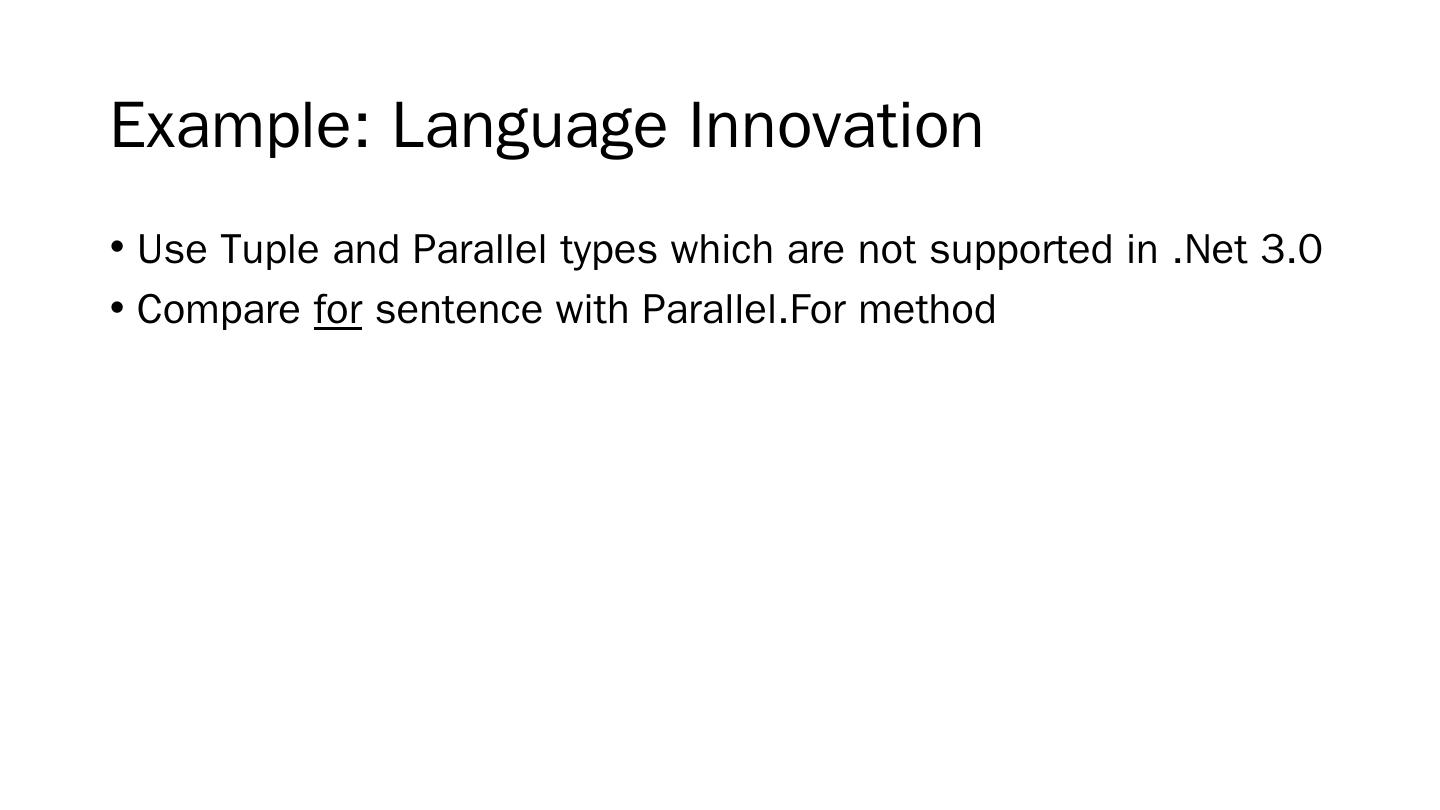 Example: Language Innovation

• Use Tuple and Parallel types which are not supported in .Net 3.0
• Compare for sentence with Parallel.For method